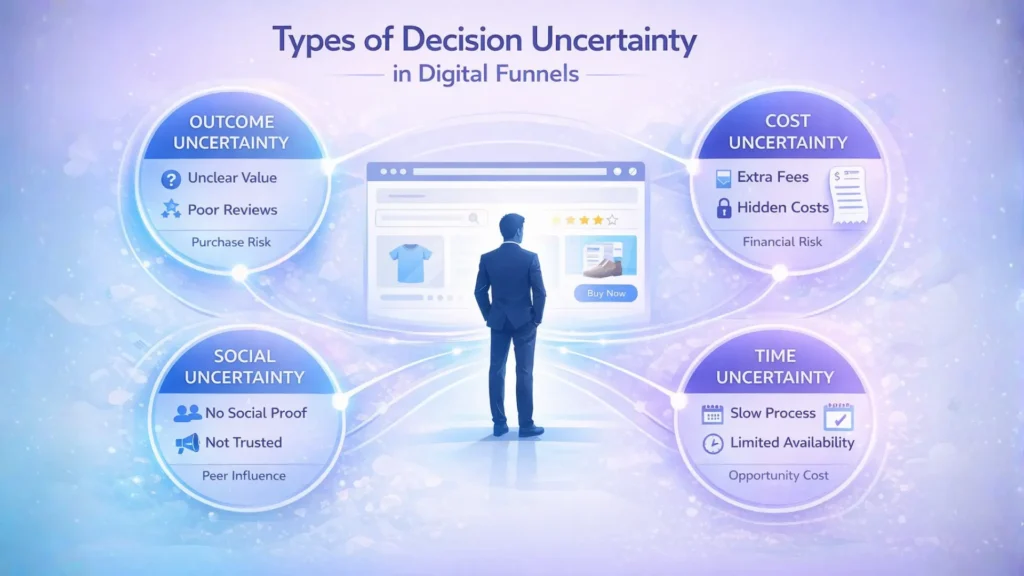 Types of Decision Uncertainty
in Digital Funnels

OUTCOME UNCERTAINTY
Unclear Value
Poor Reviews
Purchase Risk

COST UNCERTAINTY
Extra Fees
Hidden Costs
Financial Risk

Buy Now

SOCIAL UNCERTAINTY
No Social Proof
Not Trusted
Peer Influence

TIME UNCERTAINTY
Slow Process
Limited Availability
Opportunity Cost